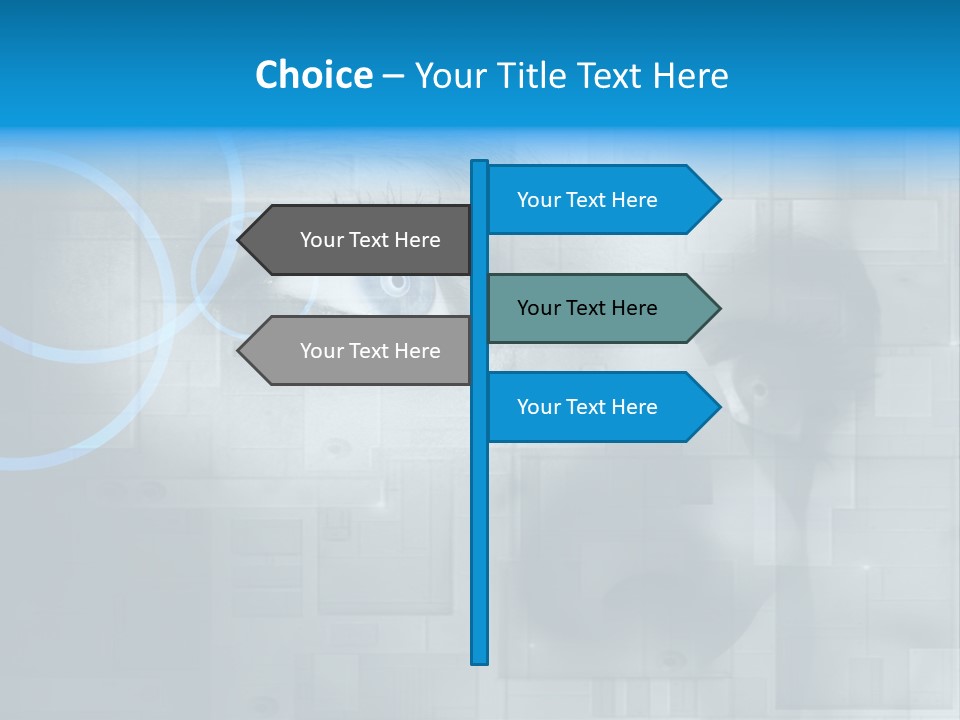 Choice – Your Title Text Here

Your Text Here

Your Text Here

Your Text Here

Your Text Here

Your Text Here